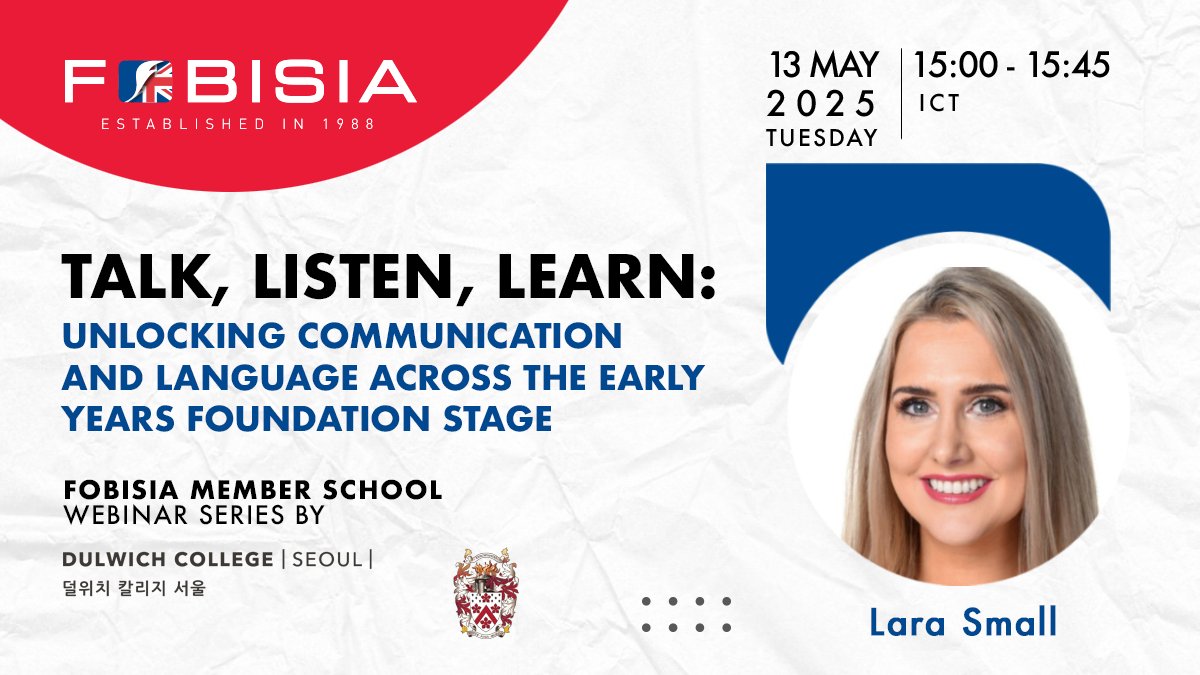 FOBISIA
ESTABLISHED IN 1988

13 MAY 2025 TUESDAY

15:00 - 15:45 ICT

TALK, LISTEN, LEARN:
UNLOCKING COMMUNICATION AND LANGUAGE ACROSS THE EARLY YEARS FOUNDATION STAGE

FOBISIA MEMBER SCHOOL
WEBINAR SERIES BY

DULWICH COLLEGE | SEOUL |
덜위치 칼리지 서울

Lara Small